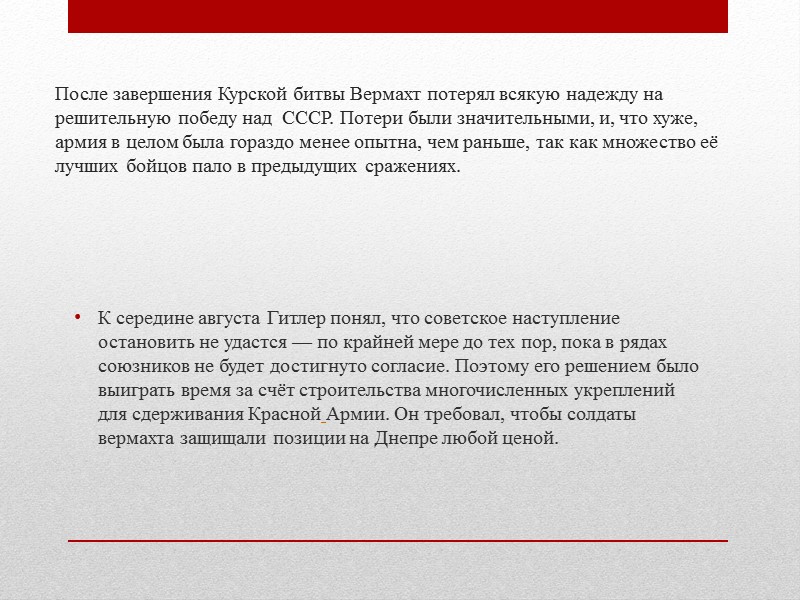 После завершения Курской битвы Вермахт потерял всякую надежду на решительную победу над СССР. Потери были значительными, и, что хуже, армия в целом была гораздо менее опытна, чем раньше, так как множество её лучших бойцов пало в предыдущих сражениях.

• К середине августа Гитлер понял, что советское наступление остановить не удастся — по крайней мере до тех пор, пока в рядах союзников не будет достигнуто согласие. Поэтому его решением было выиграть время за счёт строительства многочисленных укреплений для сдерживания Красной Армии. Он требовал, чтобы солдаты вермахта защищали позиции на Днепре любой ценой.